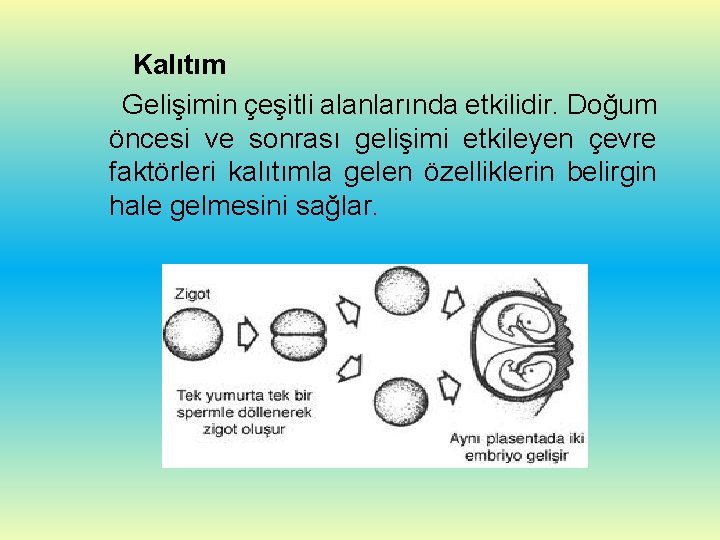 Kalıtım

Gelişimin çeşitli alanlarında etkilidir. Doğum öncesi ve sonrası gelişimi etkileyen çevre faktörleri kalıtımla gelen özelliklerin belirgin hale gelmesini sağlar.

Zigot

Tek yumurta tek bir spermle döllenerek zigot oluşur

Aynı plasentada iki embriyo gelişir